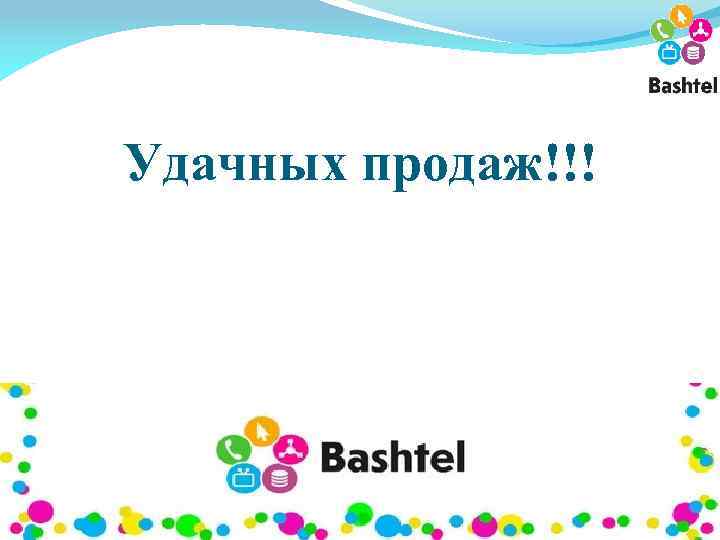 Bashtel

Удачных продаж!!!

Bashtel